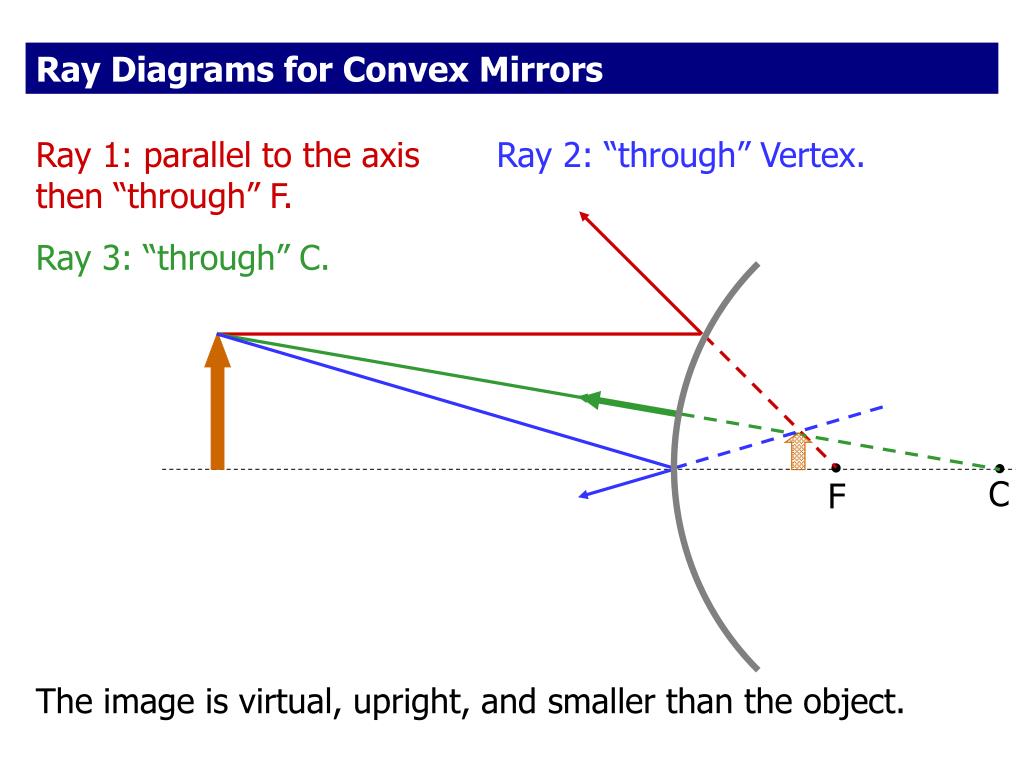 Ray Diagrams for Convex Mirrors

Ray 1: parallel to the axis then “through” F.

Ray 2: “through” Vertex.

Ray 3: “through” C.

F

C

The image is virtual, upright, and smaller than the object.